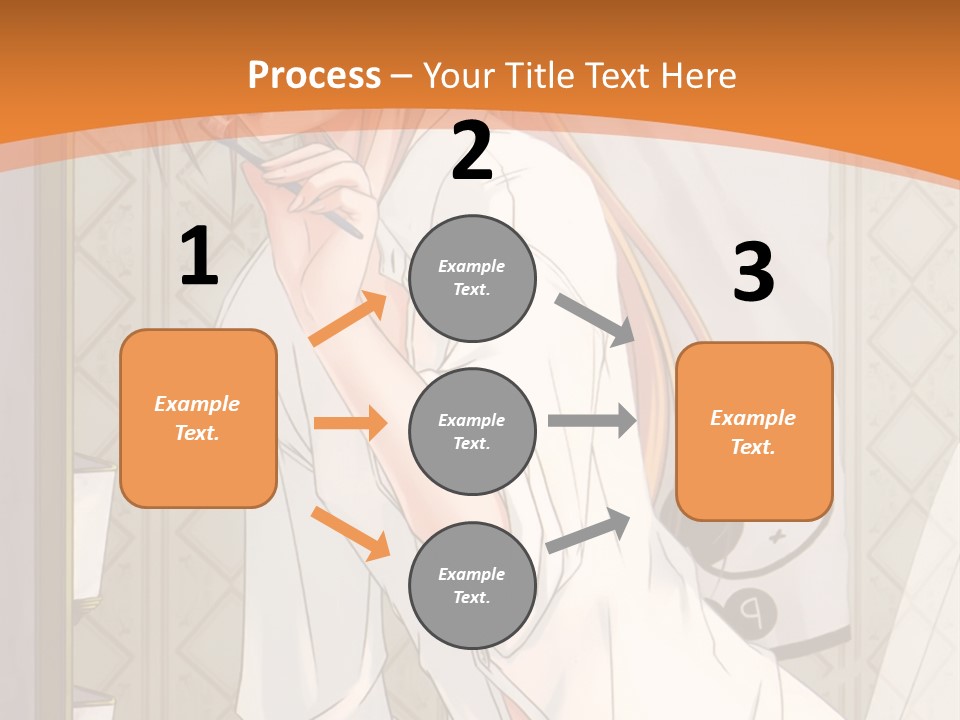 Process – Your Title Text Here

1

Example Text.

2

Example Text.

Example Text.

Example Text.

3

Example Text.